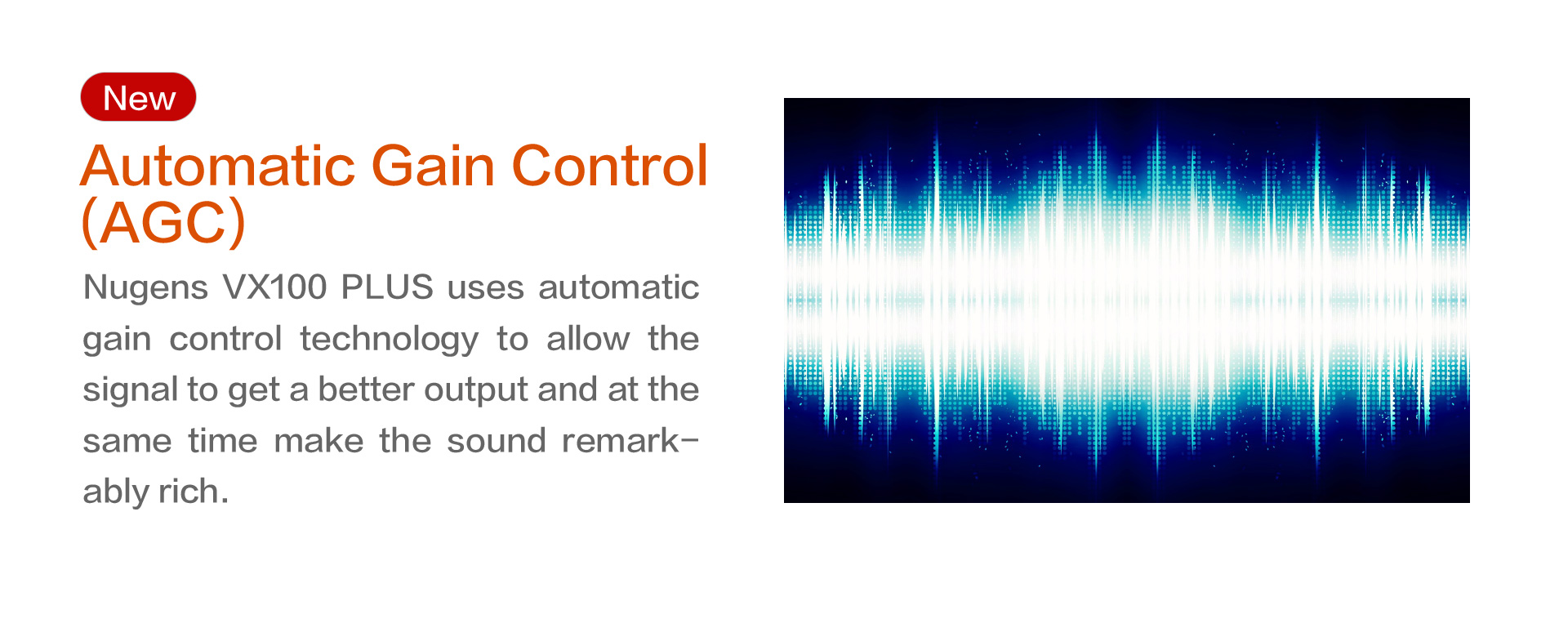 New

Automatic Gain Control (AGC)

Nugens VX100 PLUS uses automatic gain control technology to allow the signal to get a better output and at the same time make the sound remarkably rich.